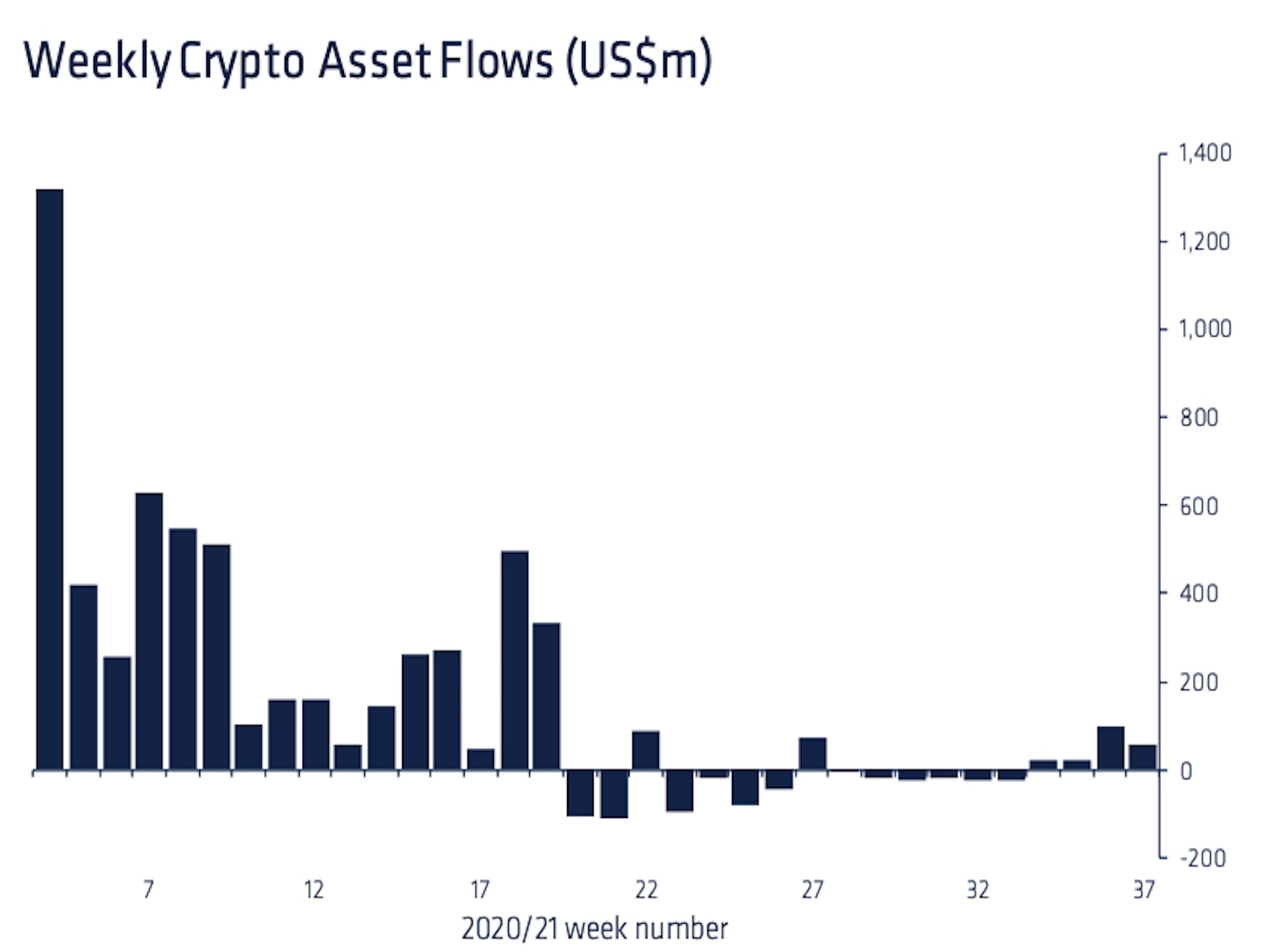 Weekly Crypto Asset Flows (US$m)

1,400
1,200
1,000
800
600
400
200
0
-200

7
12
17
22
27
32
37

2020/21 week number